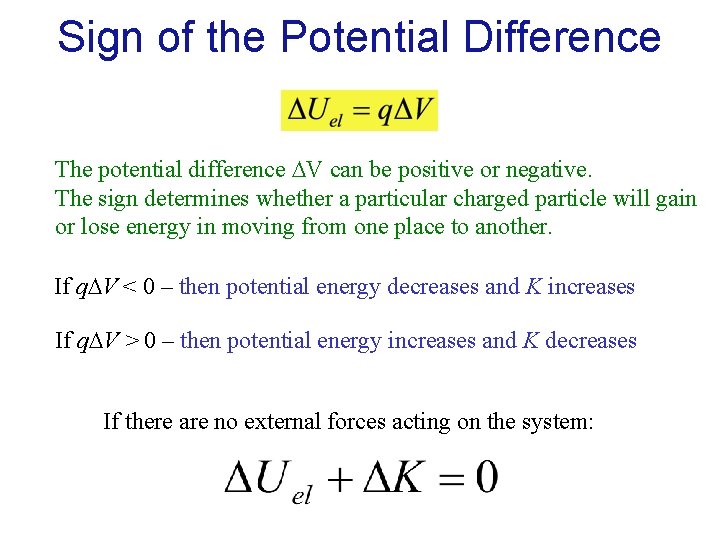 Sign of the Potential Difference

$\Delta U_{el} = q\Delta V$

The potential difference $\Delta V$ can be positive or negative.
The sign determines whether a particular charged particle will gain or lose energy in moving from one place to another.

If $q\Delta V < 0$ – then potential energy decreases and $K$ increases

If $q\Delta V > 0$ – then potential energy increases and $K$ decreases

If there are no external forces acting on the system:

$\Delta U_{el} + \Delta K = 0$